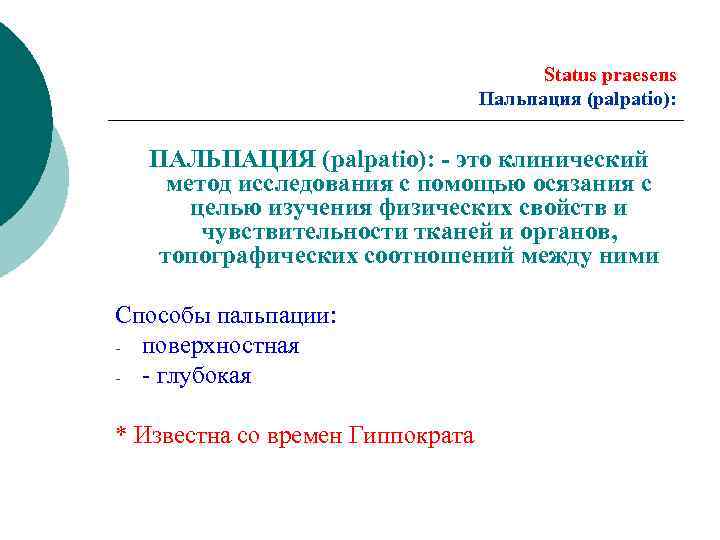 Status praesens
Пальпация (palpatio):

ПАЛЬПАЦИЯ (palpatio): - это клинический метод исследования с помощью осязания с целью изучения физических свойств и чувствительности тканей и органов, топографических соотношений между ними

Способы пальпации:
- поверхностная
- - глубокая

* Известна со времен Гиппократа